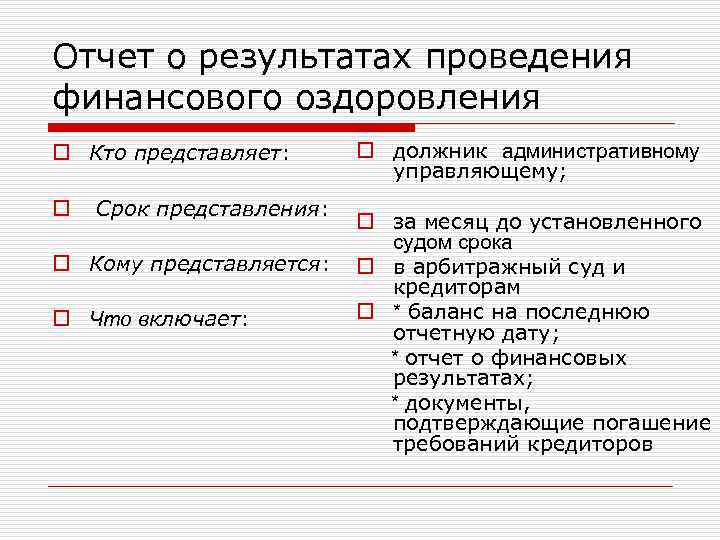 Отчет о результатах проведения финансового оздоровления

Кто представляет:

Срок представления:

Кому представляется:

Что включает:

должник административному управляющему;

за месяц до установленного судом срока

в арбитражный суд и кредиторам

* баланс на последнюю отчетную дату;

* отчет о финансовых результатах;

* документы, подтверждающие погашение требований кредиторов